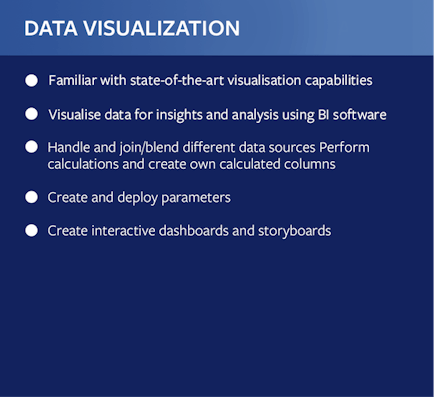 DATA VISUALIZATION

- Familiar with state-of-the-art visualisation capabilities
- Visualise data for insights and analysis using BI software
- Handle and join/blend different data sources Perform calculations and create own calculated columns
- Create and deploy parameters
- Create interactive dashboards and storyboards